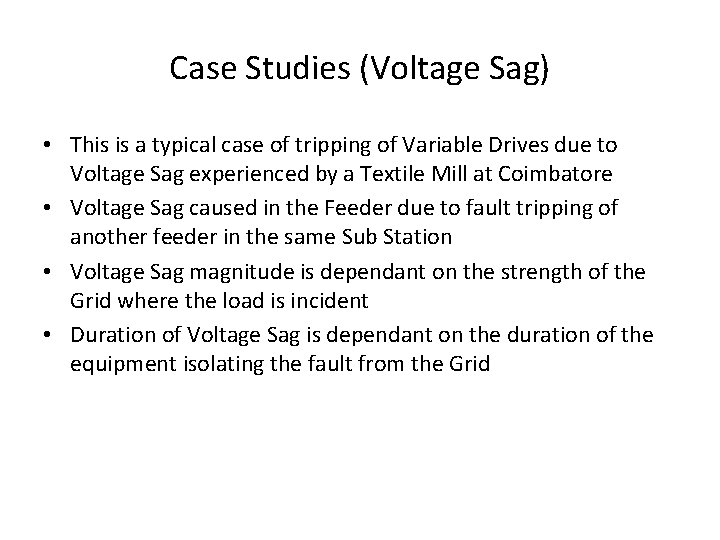 Case Studies (Voltage Sag)

• This is a typical case of tripping of Variable Drives due to Voltage Sag experienced by a Textile Mill at Coimbatore
• Voltage Sag caused in the Feeder due to fault tripping of another feeder in the same Sub Station
• Voltage Sag magnitude is dependant on the strength of the Grid where the load is incident
• Duration of Voltage Sag is dependant on the duration of the equipment isolating the fault from the Grid